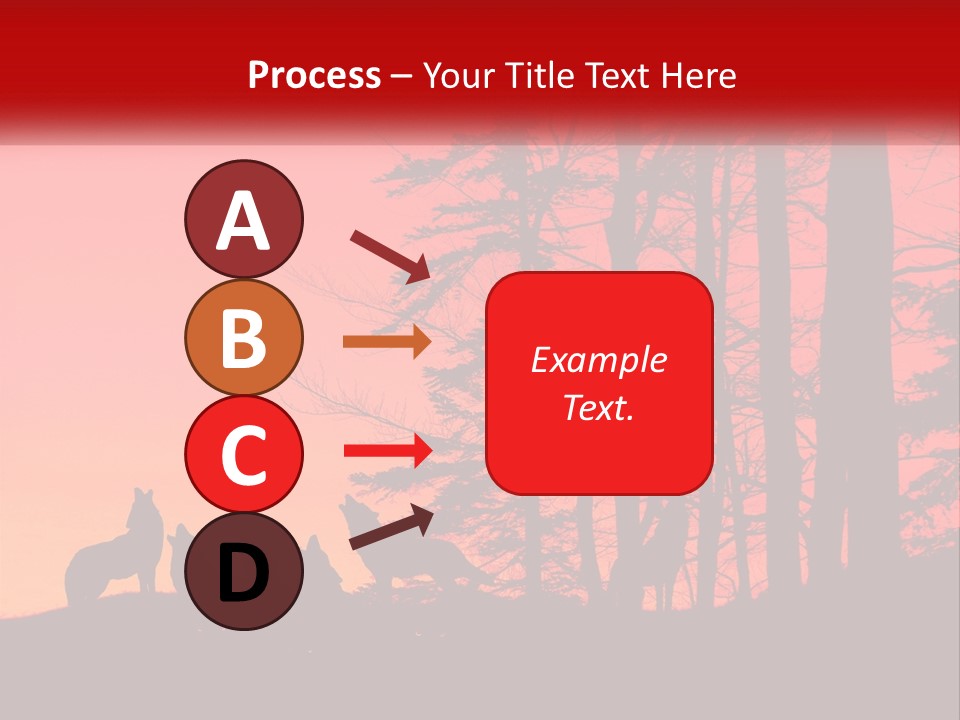 Process – Your Title Text Here

A

B

C

D

Example Text.